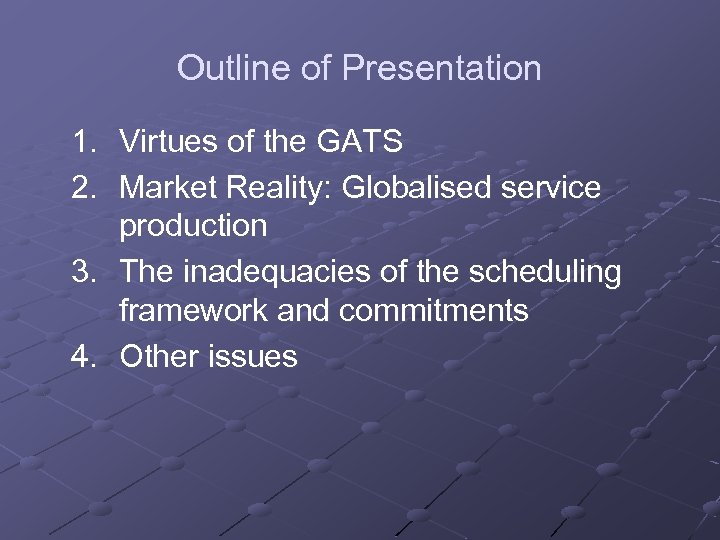 Outline of Presentation

1. Virtues of the GATS
2. Market Reality: Globalised service production
3. The inadequacies of the scheduling framework and commitments
4. Other issues